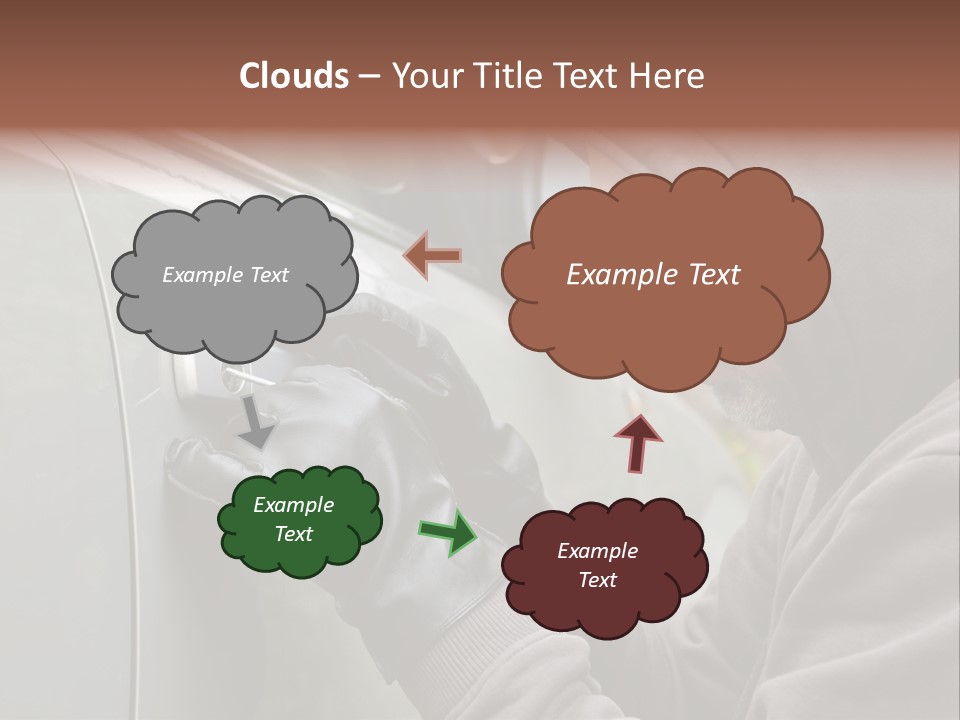 Clouds – Your Title Text Here

Example Text

Example Text

Example Text

Example Text